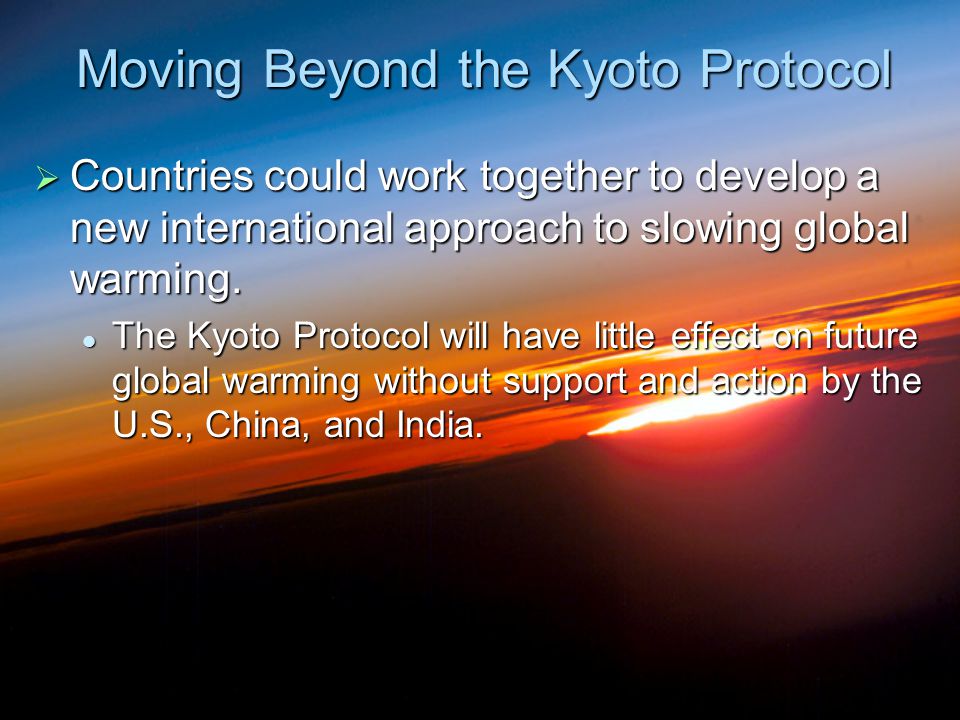 Moving Beyond the Kyoto Protocol

➢ Countries could work together to develop a new international approach to slowing global warming.

• The Kyoto Protocol will have little effect on future global warming without support and action by the U.S., China, and India.